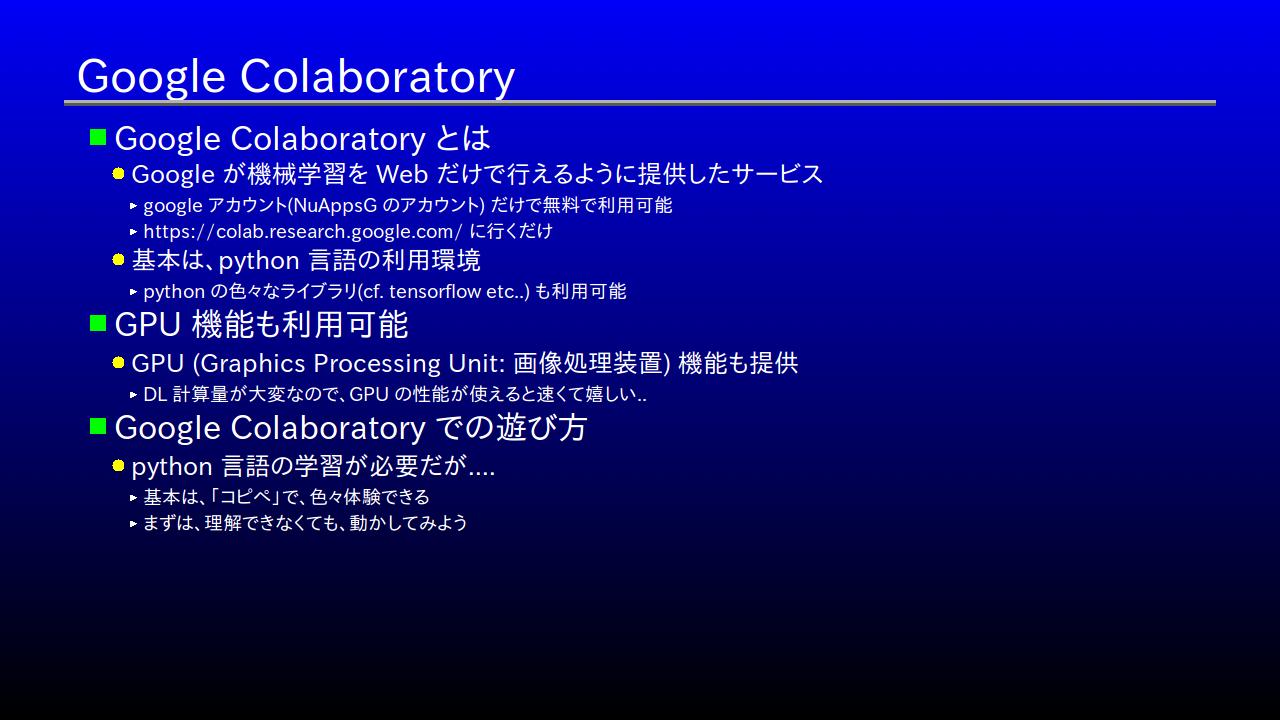 Google Colaboratory

Google Colaboratory とは

Google が機械学習を Web だけで行えるように提供したサービス

google アカウント(NuAppsG のアカウント) だけで無料で利用可能

https://colab.research.google.com/ に行くだけ

基本は、python 言語の利用環境

python の色々なライブラリ(cf. tensorflow etc..) も利用可能

GPU 機能も利用可能

GPU (Graphics Processing Unit: 画像処理装置) 機能も提供

DL 計算量が大変なので、GPU の性能が使えると速くて嬉しい..

Google Colaboratory での遊び方

python 言語の学習が必要だが....

基本は、「コピペ」で、色々体験できる

まずは、理解できなくても、動かしてみよう